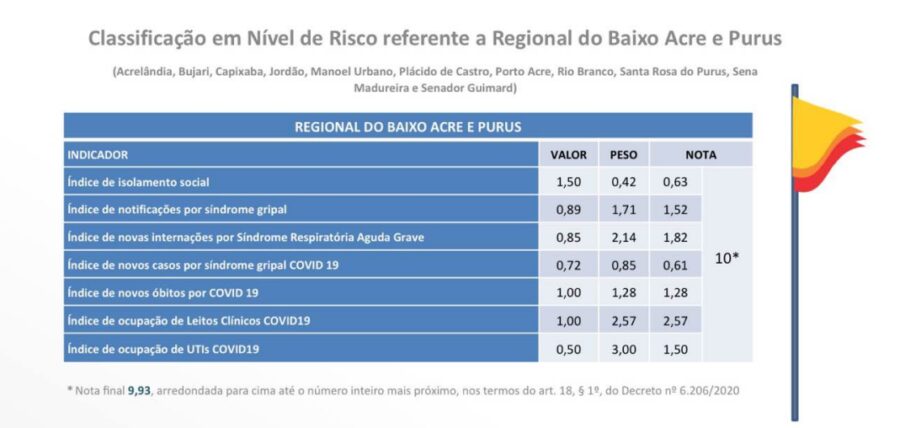 Classificação em Nível de Risco referente a Regional do Baixo Acre e Purus

(Acrelândia, Bujari, Capixaba, Jordão, Manoel Urbano, Plácido de Castro, Porto Acre, Rio Branco, Santa Rosa do Purus, Sena Madureira e Senador Guimard)

REGIONAL DO BAIXO ACRE E PURUS

| INDICADOR | VALOR | PESO | NOTA | |
|---|---|---|---|---|
| Índice de isolamento social | 1,50 | 0,42 | 0,63 | 10* |
| Índice de notificações por síndrome gripal | 0,89 | 1,71 | 1,52 | |
| Índice de novas internações por Síndrome Respiratória Aguda Grave | 0,85 | 2,14 | 1,82 | |
| Índice de novos casos por síndrome gripal COVID 19 | 0,72 | 0,85 | 0,61 | |
| Índice de novos óbitos por COVID 19 | 1,00 | 1,28 | 1,28 | |
| Índice de ocupação de Leitos Clínicos COVID19 | 1,00 | 2,57 | 2,57 | |
| Índice de ocupação de UTIs COVID19 | 0,50 | 3,00 | 1,50 | |

* Nota final 9,93, arredondada para cima até o número inteiro mais próximo, nos termos do art. 18, § 1º, do Decreto nº 6.206/2020